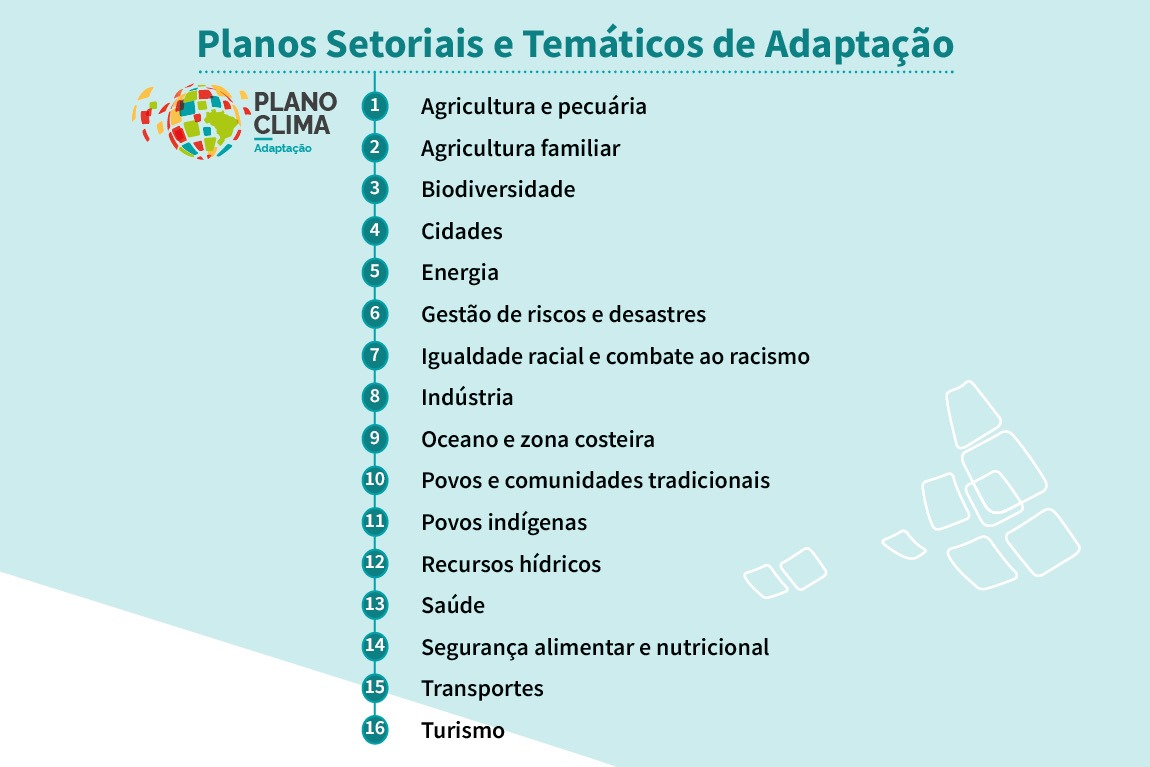 Planos Setoriais e Temáticos de Adaptação

PLANO CLIMA
Adaptação

1 Agricultura e pecuária
2 Agricultura familiar
3 Biodiversidade
4 Cidades
5 Energia
6 Gestão de riscos e desastres
7 Igualdade racial e combate ao racismo
8 Indústria
9 Oceano e zona costeira
10 Povos e comunidades tradicionais
11 Povos indígenas
12 Recursos hídricos
13 Saúde
14 Segurança alimentar e nutricional
15 Transportes
16 Turismo